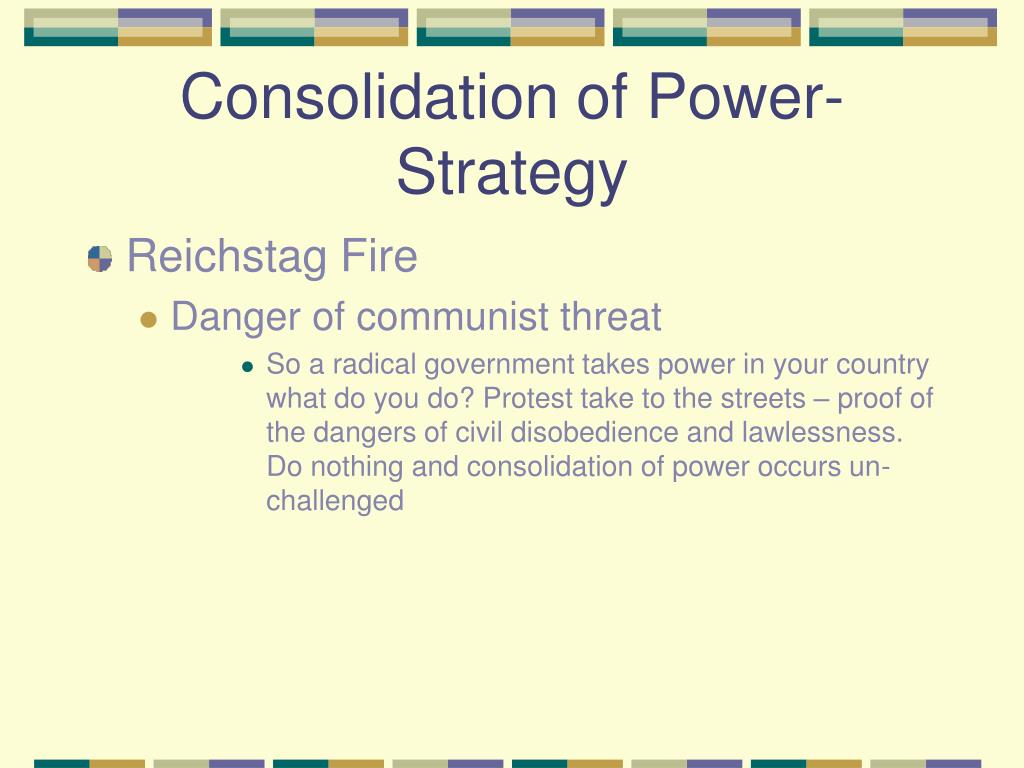 Consolidation of Power-Strategy

Reichstag Fire

Danger of communist threat

So a radical government takes power in your country what do you do? Protest take to the streets – proof of the dangers of civil disobedience and lawlessness. Do nothing and consolidation of power occurs un-challenged